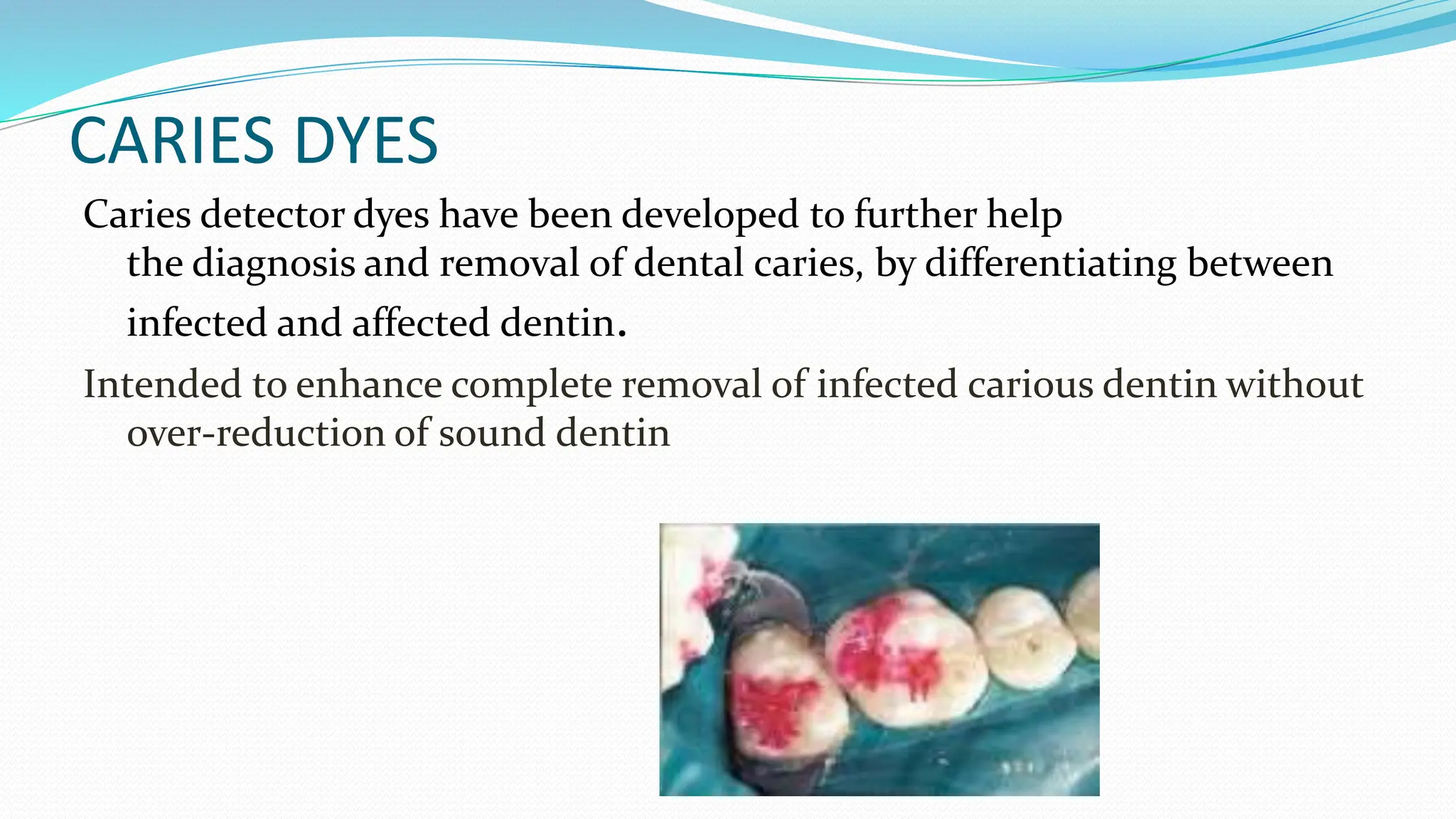 CARIES DYES

Caries detector dyes have been developed to further help the diagnosis and removal of dental caries, by differentiating between infected and affected dentin.

Intended to enhance complete removal of infected carious dentin without over-reduction of sound dentin